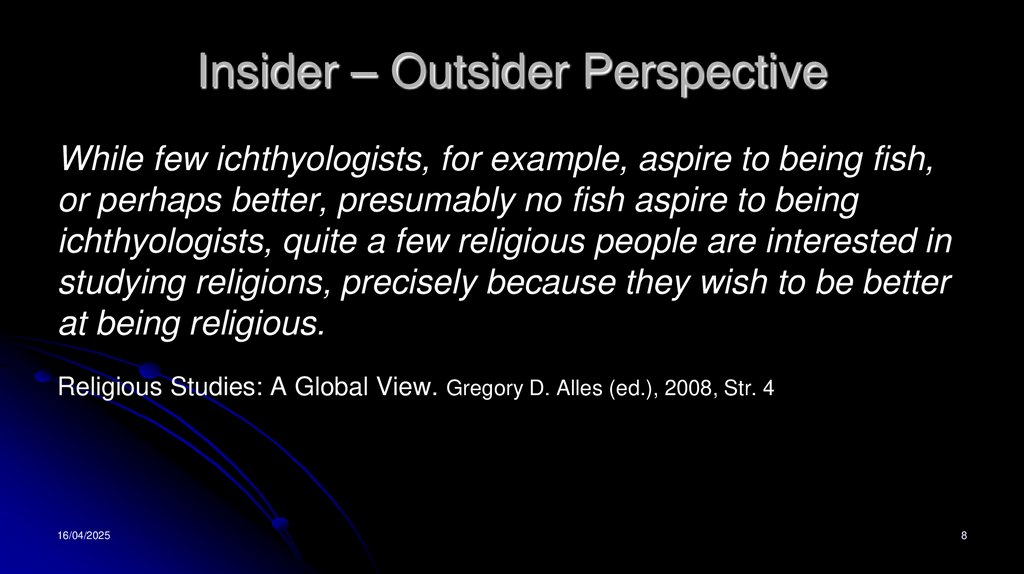 Insider – Outsider Perspective

While few ichthyologists, for example, aspire to being fish, or perhaps better, presumably no fish aspire to being ichthyologists, quite a few religious people are interested in studying religions, precisely because they wish to be better at being religious.

Religious Studies: A Global View. Gregory D. Alles (ed.), 2008, Str. 4

16/04/2025

8